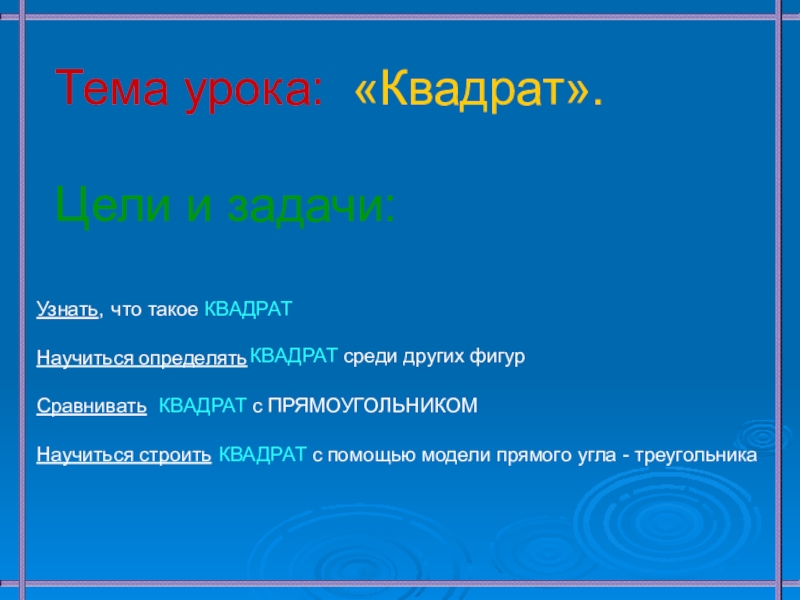 Тема урока: «Квадрат».

Цели и задачи:

Узнать, что такое КВАДРАТ

Научиться определять КВАДРАТ среди других фигур

Сравнивать КВАДРАТ с ПРЯМОУГОЛЬНИКОМ

Научиться строить КВАДРАТ с помощью модели прямого угла - треугольника